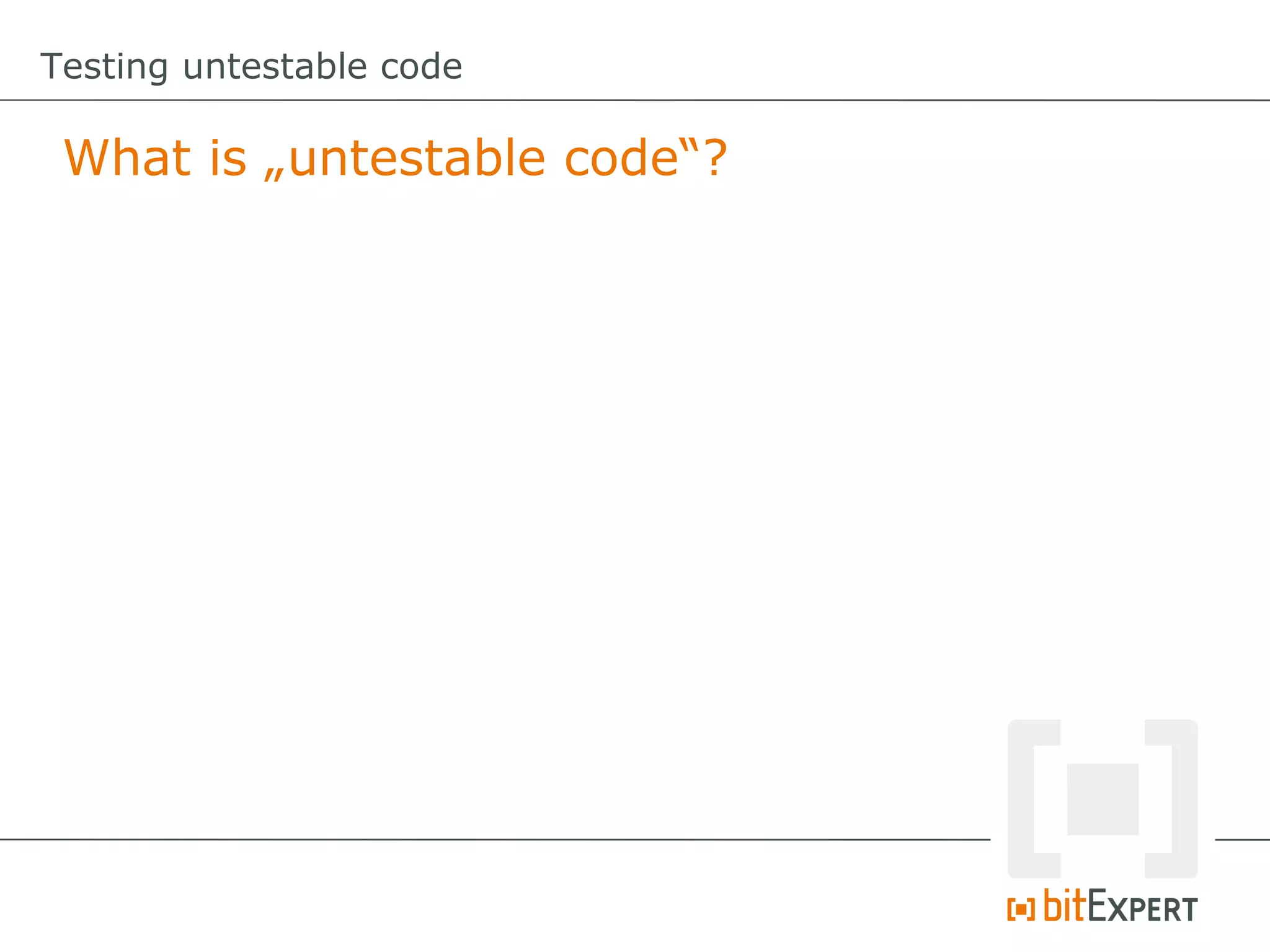 Testing untestable code

What is „untestable code“?

bitEXPERT